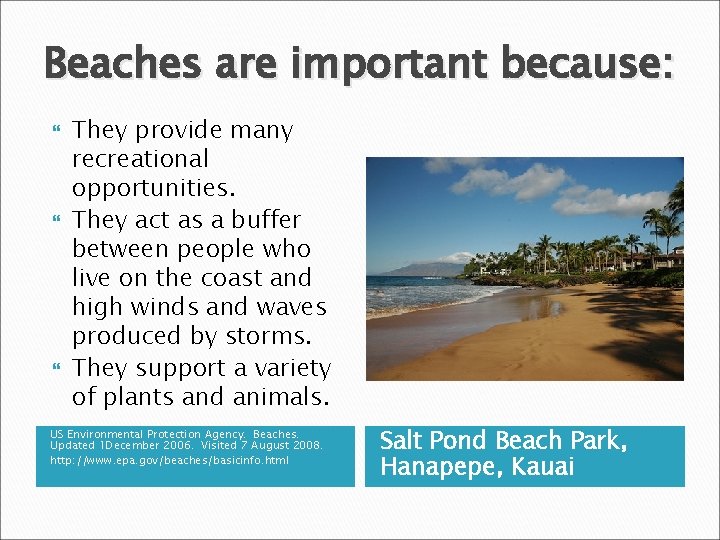 Beaches are important because:

They provide many recreational opportunities.

They act as a buffer between people who live on the coast and high winds and waves produced by storms.

They support a variety of plants and animals.

US Environmental Protection Agency. Beaches. Updated 1December 2006. Visited 7 August 2008. http://www.epa.gov/beaches/basicinfo.html

Salt Pond Beach Park, Hanapepe, Kauai